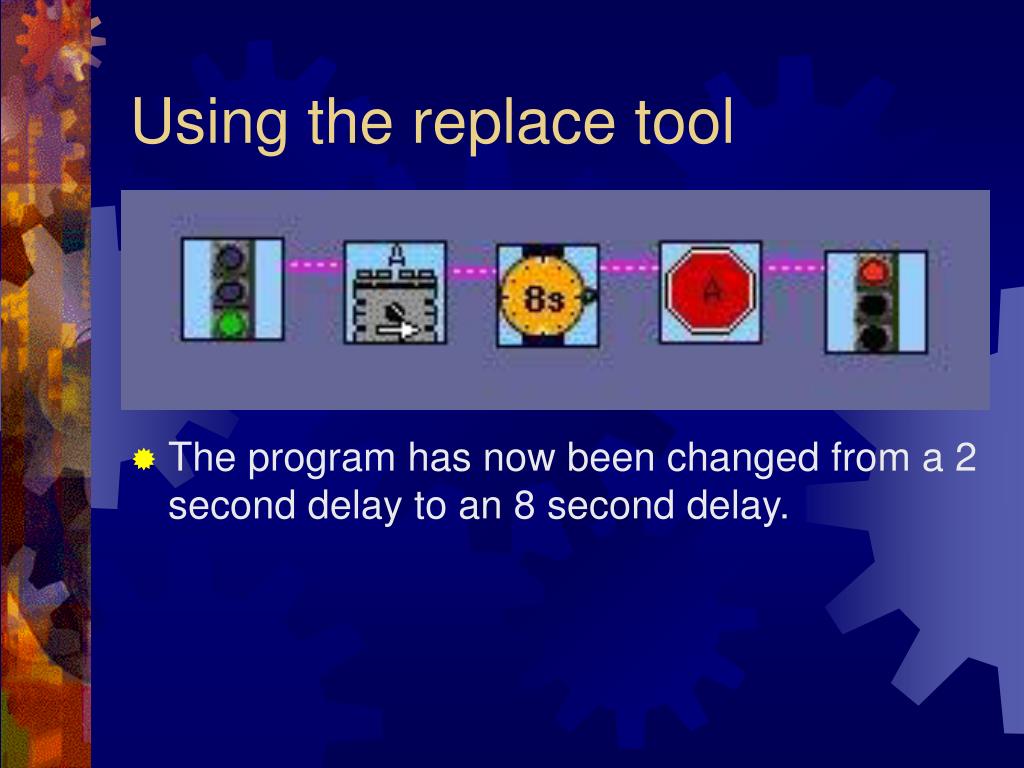 Using the replace tool

A

8s

A

The program has now been changed from a 2 second delay to an 8 second delay.